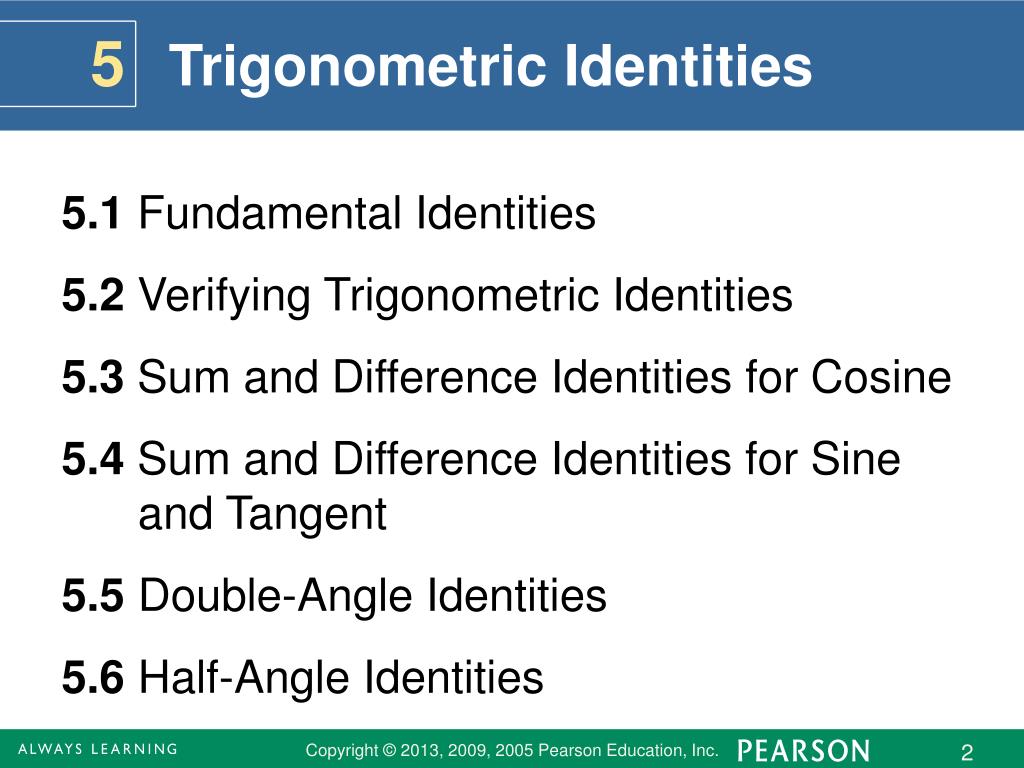 5 Trigonometric Identities

5.1 Fundamental Identities

5.2 Verifying Trigonometric Identities

5.3 Sum and Difference Identities for Cosine

5.4 Sum and Difference Identities for Sine and Tangent

5.5 Double-Angle Identities

5.6 Half-Angle Identities

ALWAYS LEARNING

Copyright © 2013, 2009, 2005 Pearson Education, Inc.

PEARSON

2